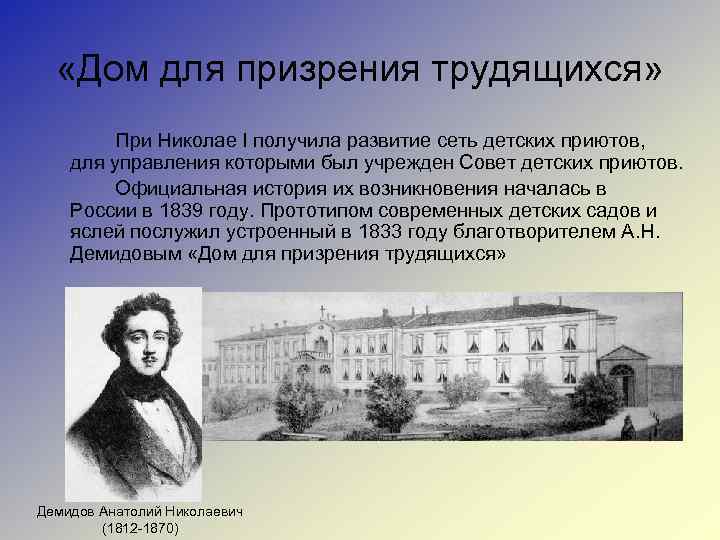 «Дом для призрения трудящихся»

При Николае I получила развитие сеть детских приютов, для управления которыми был учрежден Совет детских приютов.

Официальная история их возникновения началась в России в 1839 году. Прототипом современных детских садов и яслей послужил устроенный в 1833 году благотворителем А.Н. Демидовым «Дом для призрения трудящихся»

Демидов Анатолий Николаевич (1812-1870)